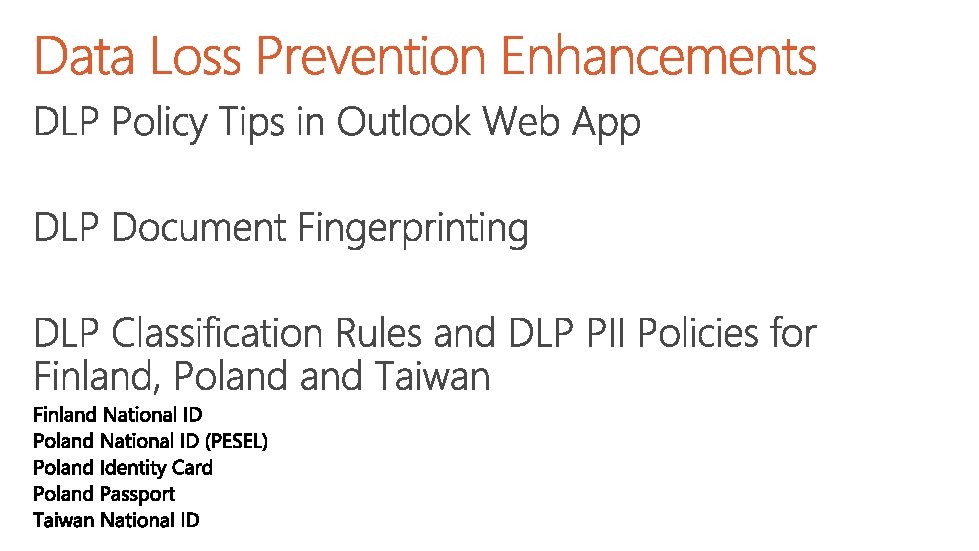 Data Loss Prevention Enhancements

DLP Policy Tips in Outlook Web App

DLP Document Fingerprinting

DLP Classification Rules and DLP PII Policies for Finland, Poland and Taiwan

Finland National ID
Poland National ID (PESEL)
Poland Identity Card
Poland Passport
Taiwan National ID